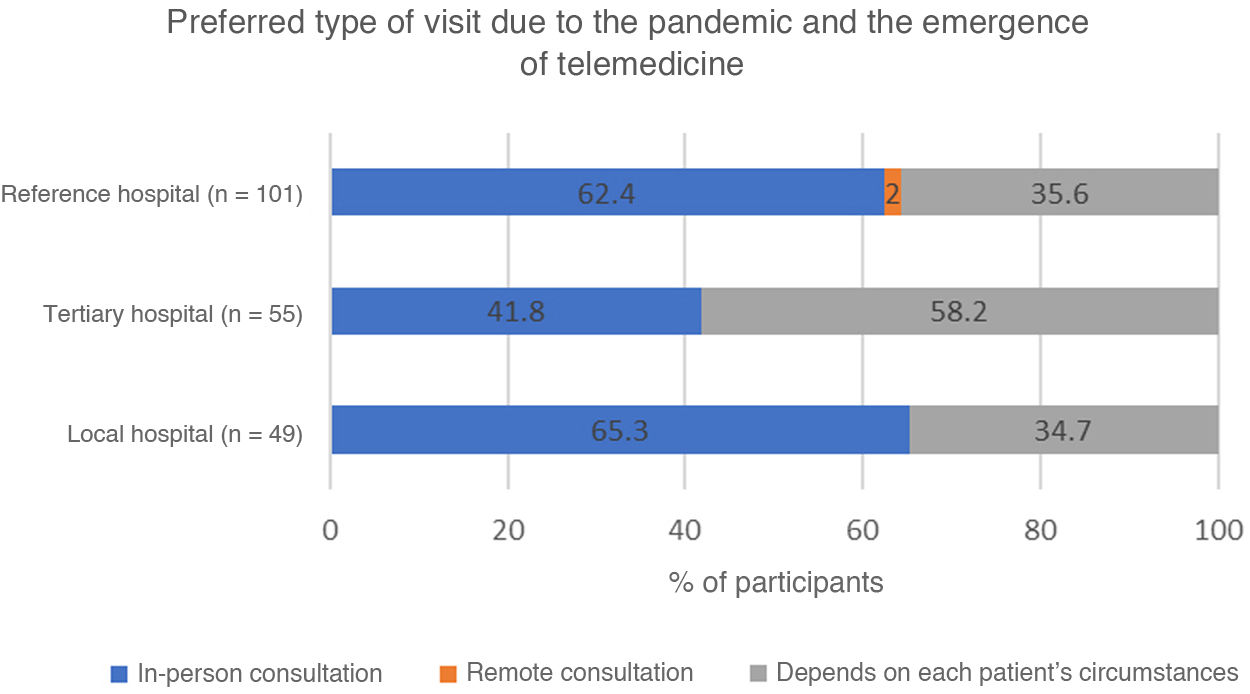 Preferred type of visit due to the pandemic and the emergence of telemedicine

Reference hospital (n = 101)
62.4
2
35.6

Tertiary hospital (n = 55)
41.8
58.2

Local hospital (n = 49)
65.3
34.7

0
20
40
60
80
100

% of participants

In-person consultation
Remote consultation
Depends on each patient's circumstances